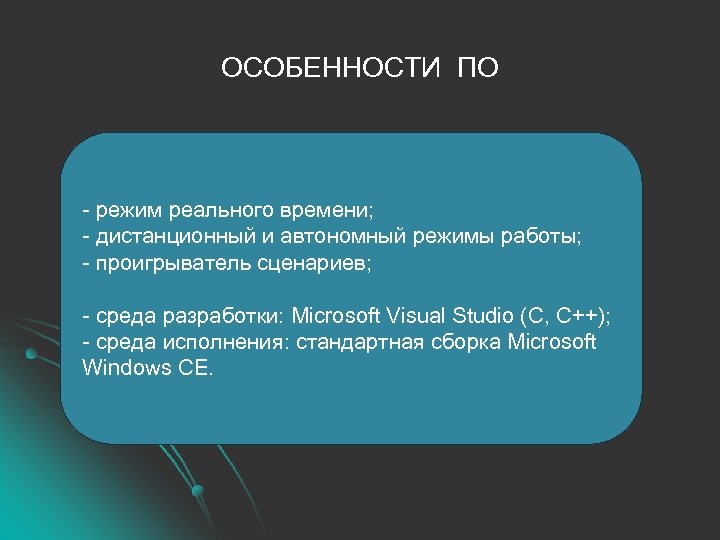 ОСОБЕННОСТИ ПО

- режим реального времени;
- дистанционный и автономный режимы работы;
- проигрыватель сценариев;

- среда разработки: Microsoft Visual Studio (C, C++);
- среда исполнения: стандартная сборка Microsoft Windows CE.